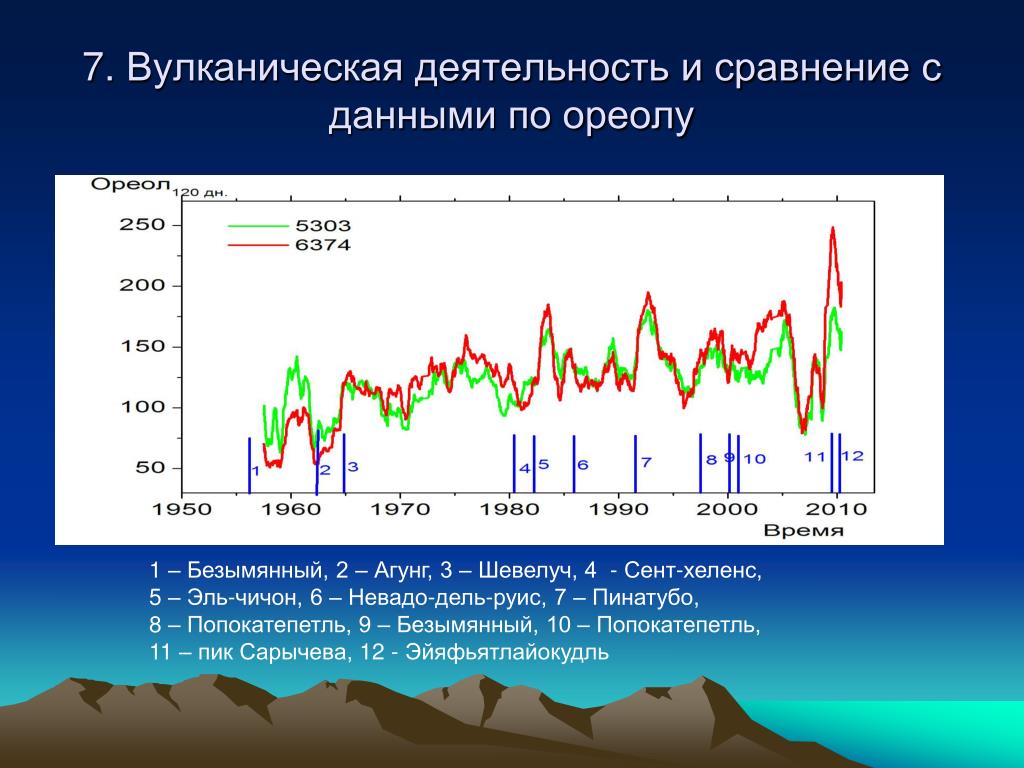 7. Вулканическая деятельность и сравнение с данными по ореолу

Ореол 120 дн.

250
200
150
100
50

5303
6374

1 2 3 4 5 6 7 8 9 10 11 12

1950 1960 1970 1980 1990 2000 2010
Время

1 – Безымянный, 2 – Агунг, 3 – Шевелуч, 4 - Сент-хеленс, 5 – Эль-чичон, 6 – Невадо-дель-руис, 7 – Пинатубо, 8 – Попокатепетль, 9 – Безымянный, 10 – Попокатепетль, 11 – пик Сарычева, 12 - Эйяфьятлайокудль